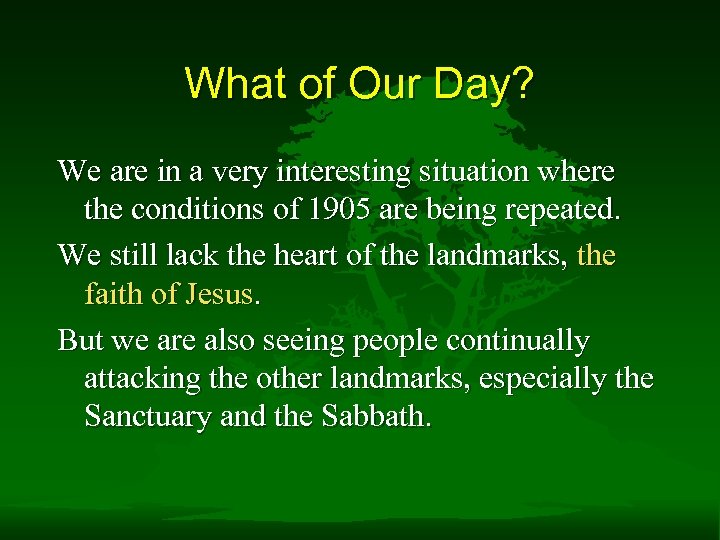 What of Our Day?

We are in a very interesting situation where the conditions of 1905 are being repeated.

We still lack the heart of the landmarks, the faith of Jesus.

But we are also seeing people continually attacking the other landmarks, especially the Sanctuary and the Sabbath.